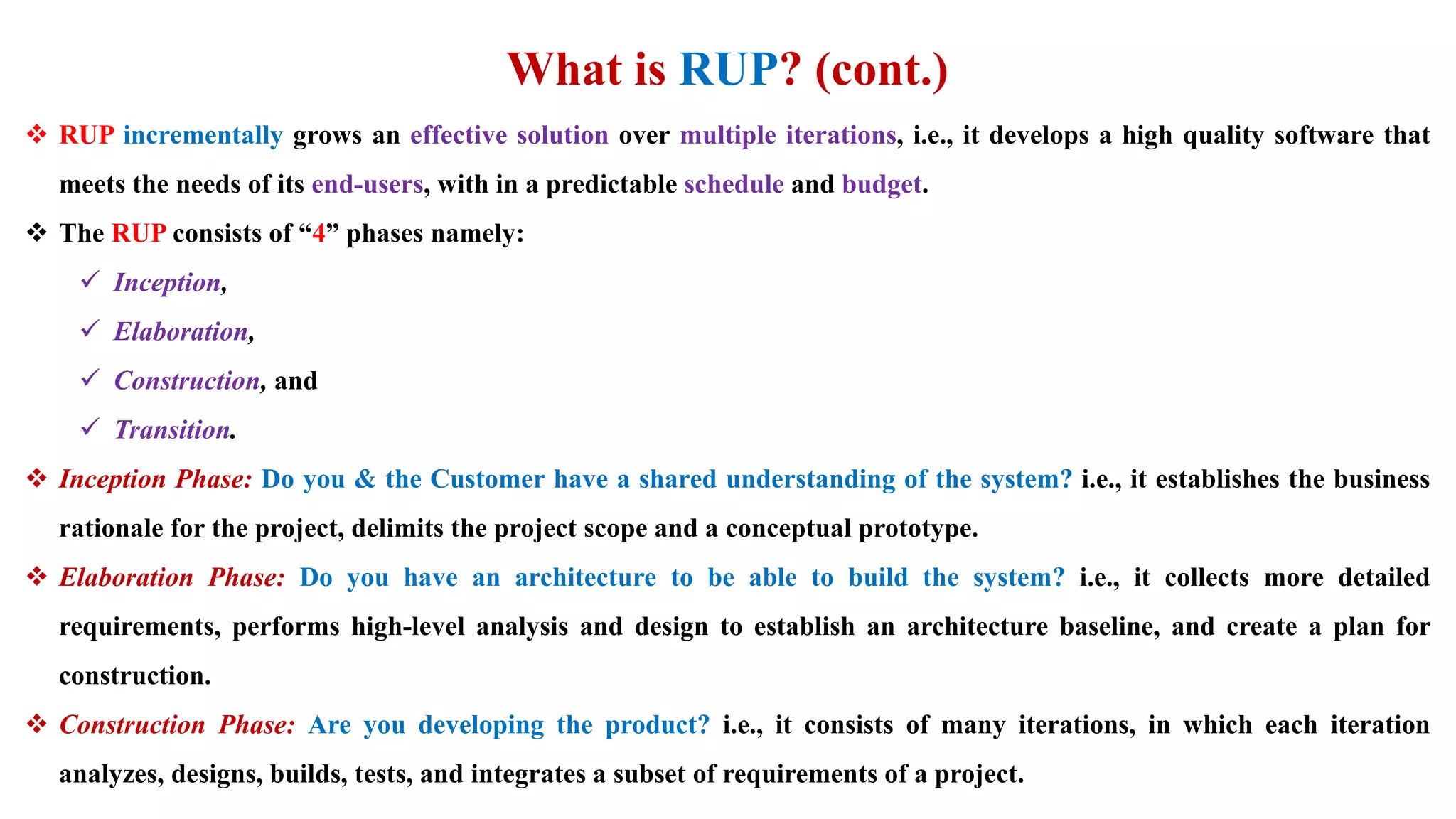 What is RUP? (cont.)

❖ RUP incrementally grows an effective solution over multiple iterations, i.e., it develops a high quality software that meets the needs of its end-users, with in a predictable schedule and budget.

❖ The RUP consists of “4” phases namely:

✓ Inception,

✓ Elaboration,

✓ Construction, and

✓ Transition.

❖ Inception Phase: Do you & the Customer have a shared understanding of the system? i.e., it establishes the business rationale for the project, delimits the project scope and a conceptual prototype.

❖ Elaboration Phase: Do you have an architecture to be able to build the system? i.e., it collects more detailed requirements, performs high-level analysis and design to establish an architecture baseline, and create a plan for construction.

❖ Construction Phase: Are you developing the product? i.e., it consists of many iterations, in which each iteration analyzes, designs, builds, tests, and integrates a subset of requirements of a project.